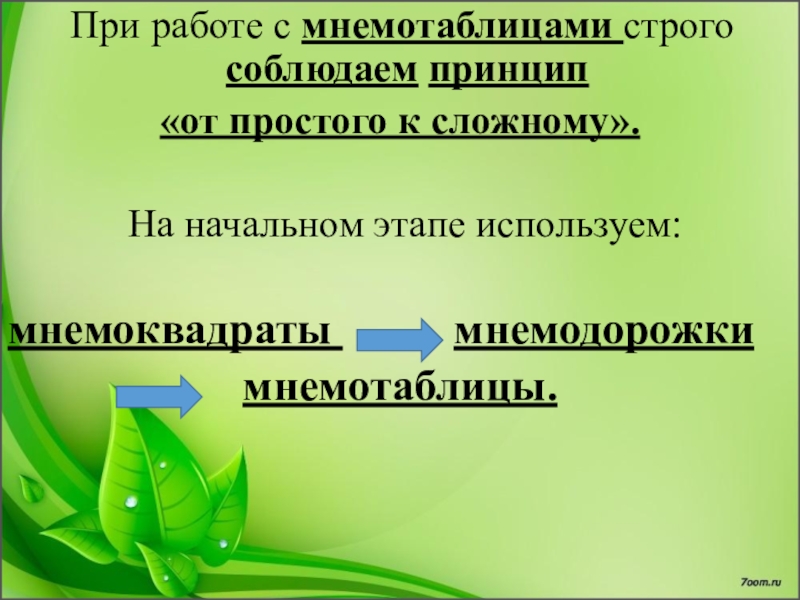 При работе с мнемотаблицами строго соблюдаем принцип «от простого к сложному».

На начальном этапе используем:

мнемоквадраты мнемодорожки мнемотаблицы.

7oom.ru